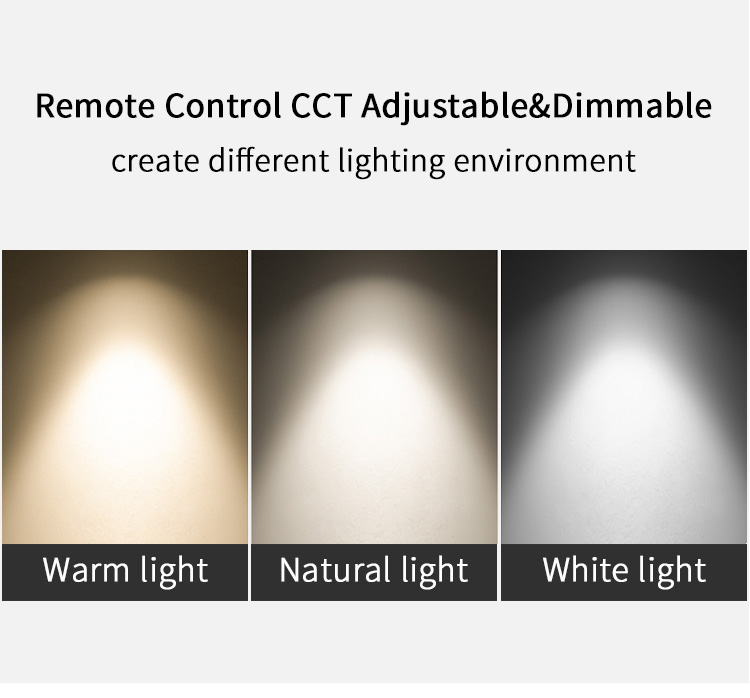 Remote Control CCT Adjustable&Dimmable
create different lighting environment

Warm light

Natural light

White light